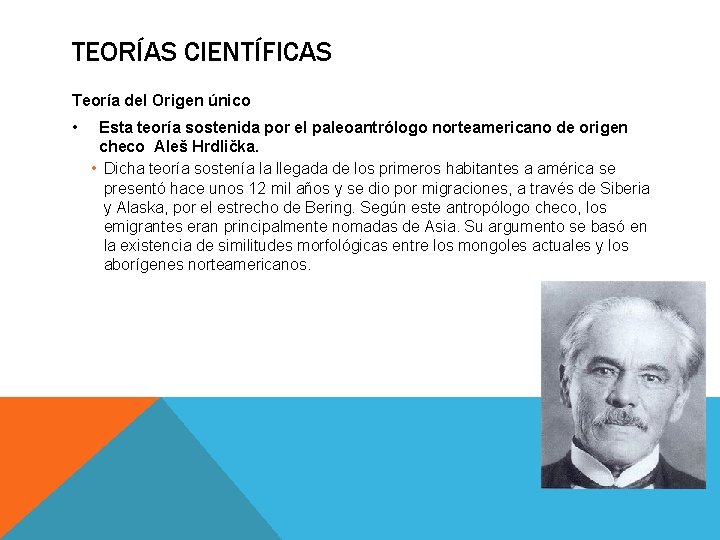 TEORÍAS CIENTÍFICAS

Teoría del Origen único

• Esta teoría sostenida por el paleoantrólogo norteamericano de origen checo Aleš Hrdlička.

• Dicha teoría sostenía la llegada de los primeros habitantes a américa se presentó hace unos 12 mil años y se dio por migraciones, a través de Siberia y Alaska, por el estrecho de Bering. Según este antropólogo checo, los emigrantes eran principalmente nomadas de Asia. Su argumento se basó en la existencia de similitudes morfológicas entre los mongoles actuales y los aborígenes norteamericanos.